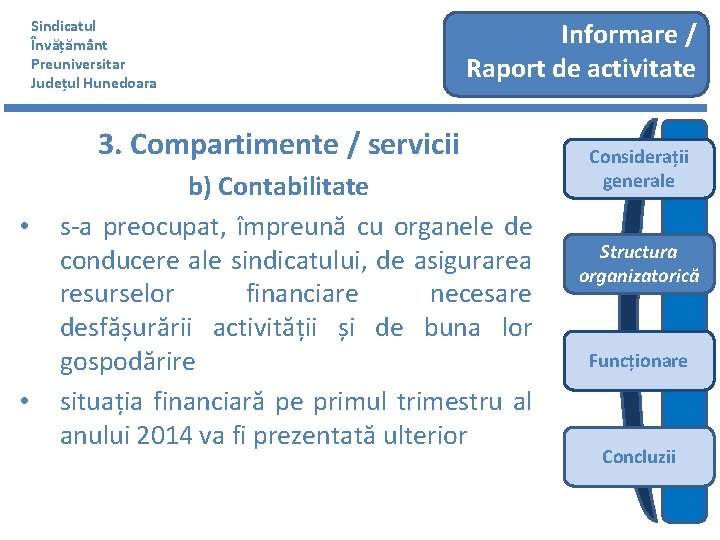 Sindicatul
Învățământ
Preuniversitar
Județul Hunedoara

Informare /
Raport de activitate

3. Compartimente / servicii

b) Contabilitate

• s-a preocupat, împreună cu organele de conducere ale sindicatului, de asigurarea resurselor financiare necesare desfășurării activității și de buna lor gospodărire

• situația financiară pe primul trimestru al anului 2014 va fi prezentată ulterior

Considerații generale

Structura organizatorică

Funcționare

Concluzii